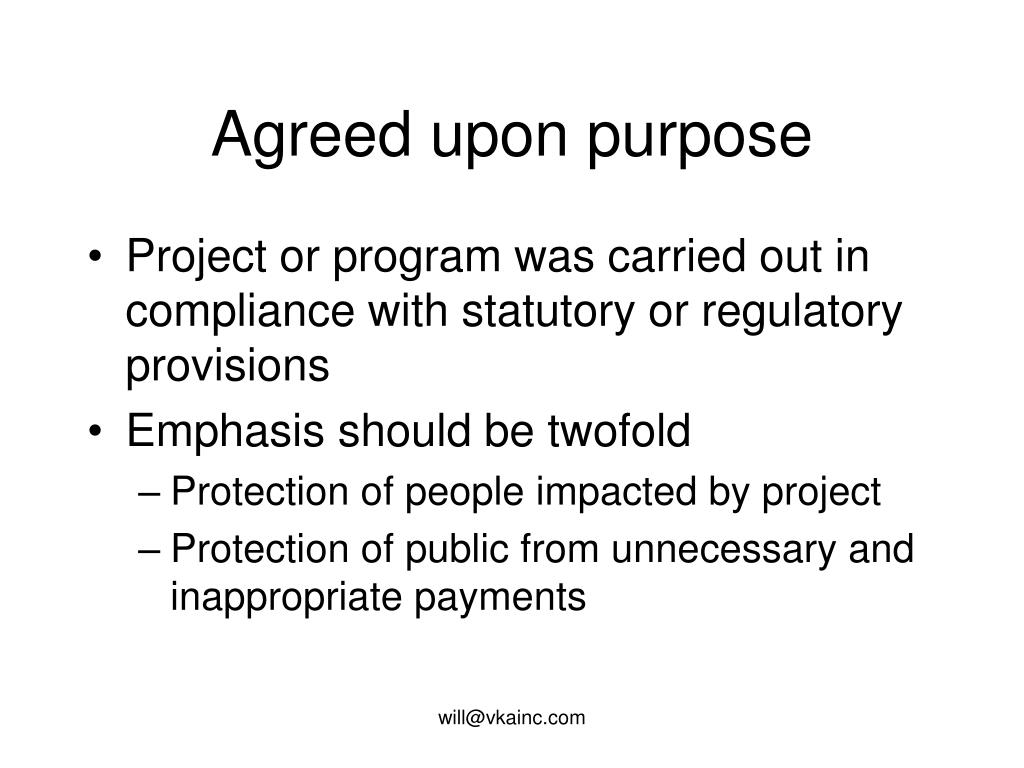 Agreed upon purpose

• Project or program was carried out in compliance with statutory or regulatory provisions
• Emphasis should be twofold
– Protection of people impacted by project
– Protection of public from unnecessary and inappropriate payments

will@vkainc.com